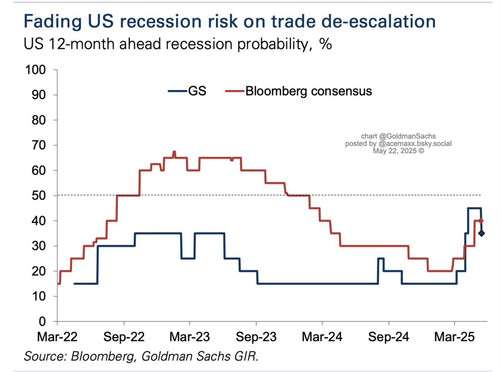 Fading US recession risk on trade de-escalation
US 12-month ahead recession probability, %

100
90
80
70
60
50
40
30
20
10
0

GS
Bloomberg consensus

chart @GoldmanSachs
posted by @acemaxx.bsky.social
May 22, 2025 ©

Mar-22
Sep-22
Mar-23
Sep-23
Mar-24
Sep-24
Mar-25

Source: Bloomberg, Goldman Sachs GIR.